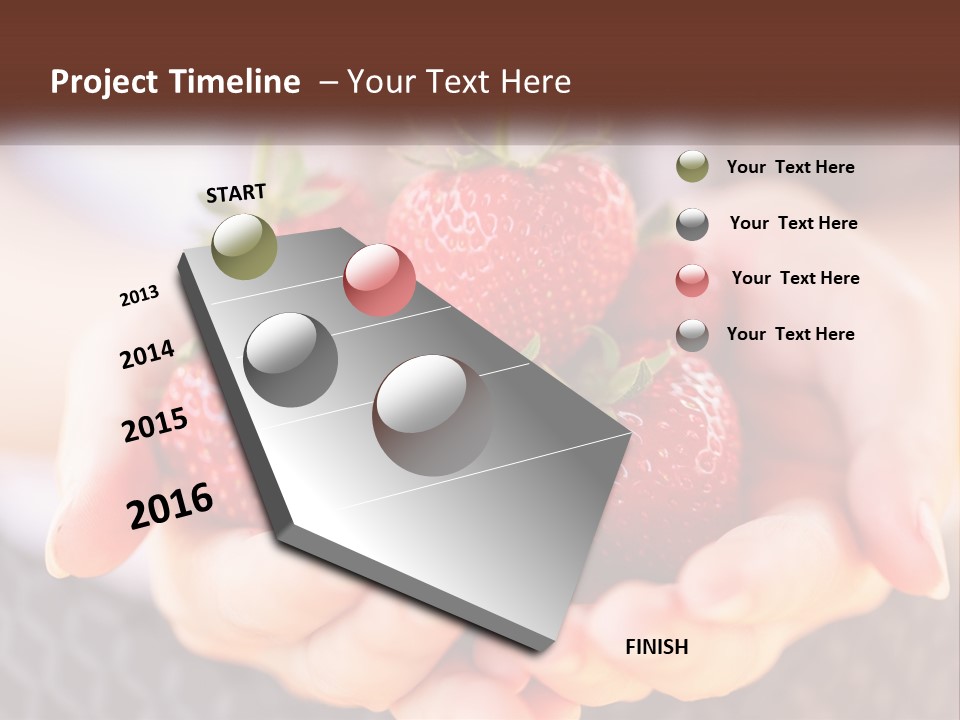 Project Timeline – Your Text Here

START

2013

2014

2015

2016

FINISH

Your Text Here

Your Text Here

Your Text Here

Your Text Here